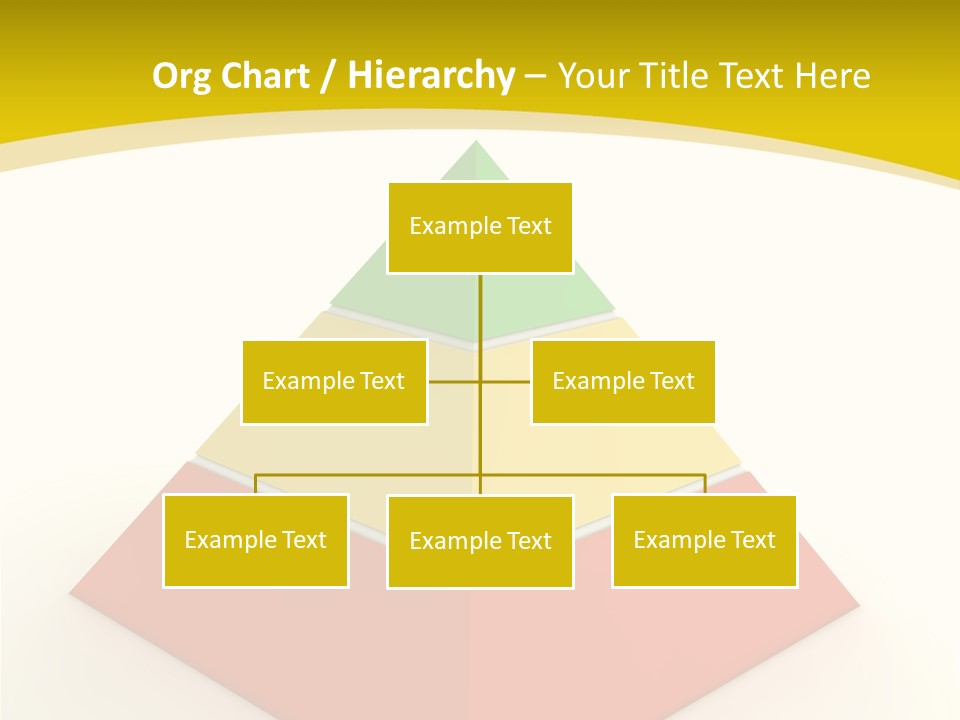 Org Chart / Hierarchy – Your Title Text Here

Example Text

Example Text

Example Text

Example Text

Example Text

Example Text